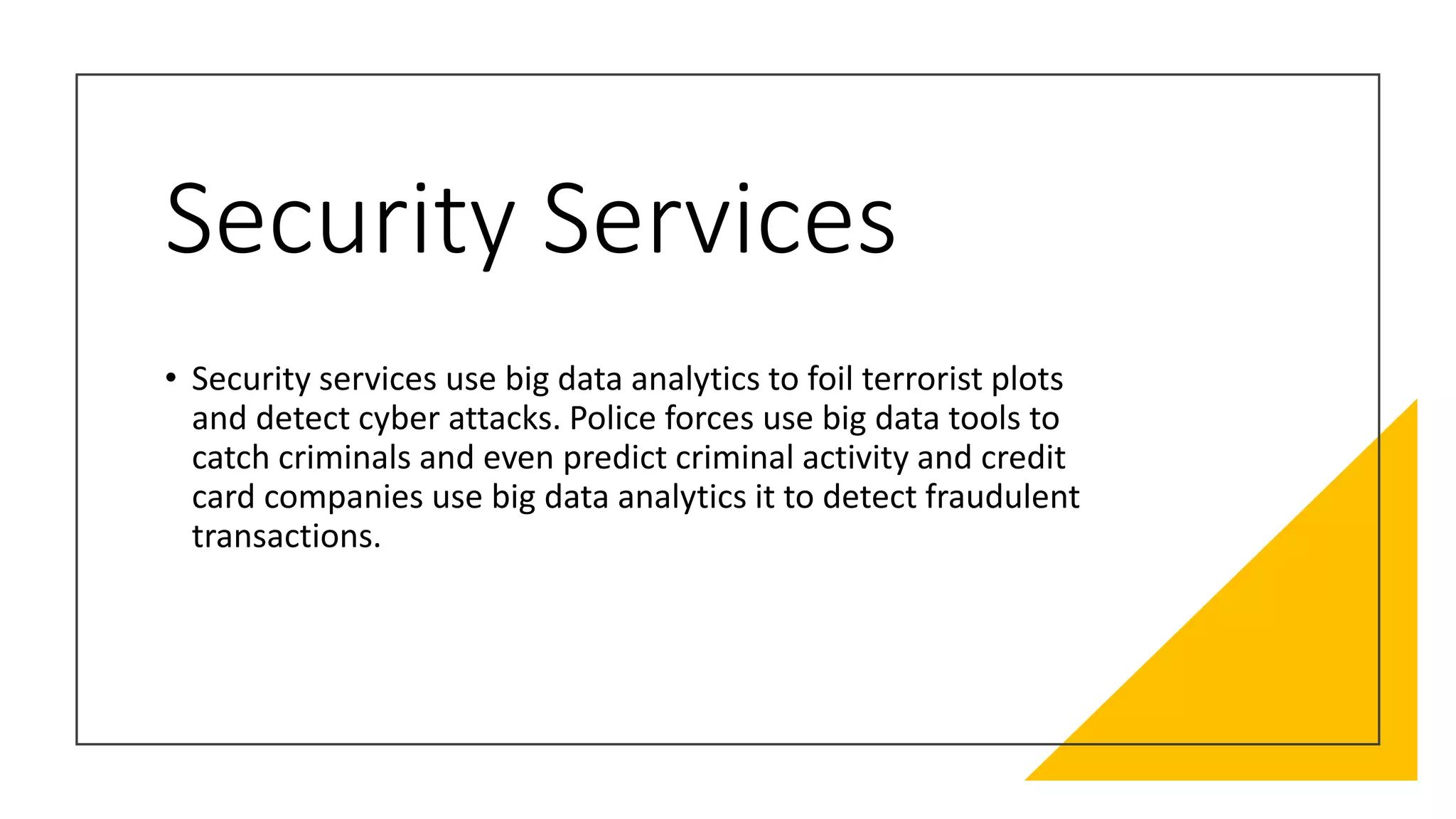 Security Services

• Security services use big data analytics to foil terrorist plots and detect cyber attacks. Police forces use big data tools to catch criminals and even predict criminal activity and credit card companies use big data analytics it to detect fraudulent transactions.